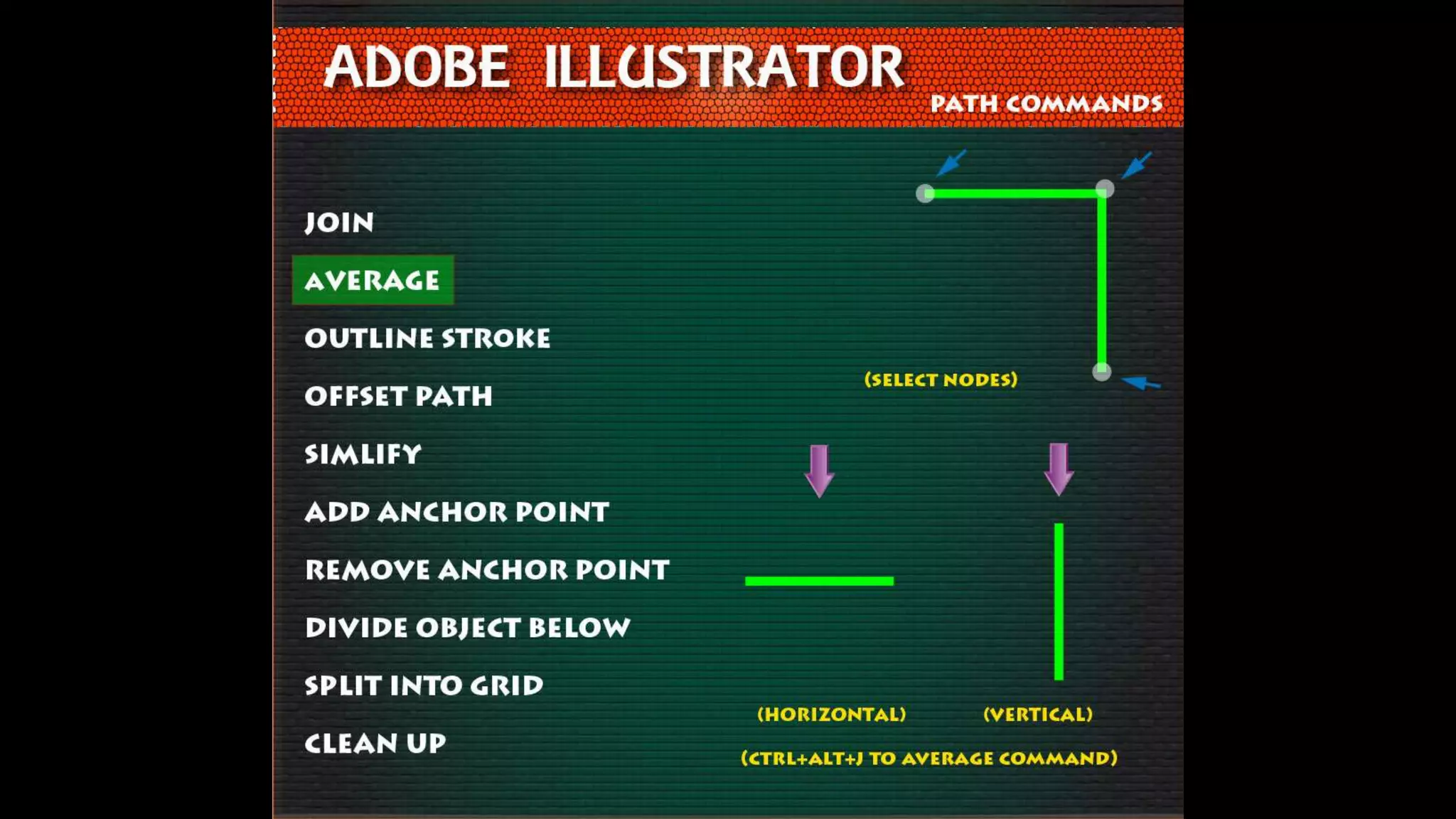 ADOBE ILLUSTRATOR

PATH COMMANDS

JOIN

AVERAGE

OUTLINE STROKE

OFFSET PATH

SIMLIFY

ADD ANCHOR POINT

REMOVE ANCHOR POINT

DIVIDE OBJECT BELOW

SPLIT INTO GRID

CLEAN UP

(SELECT NODES)

(HORIZONTAL)

(VERTICAL)

(CTRL+ALT+J TO AVERAGE COMMAND)